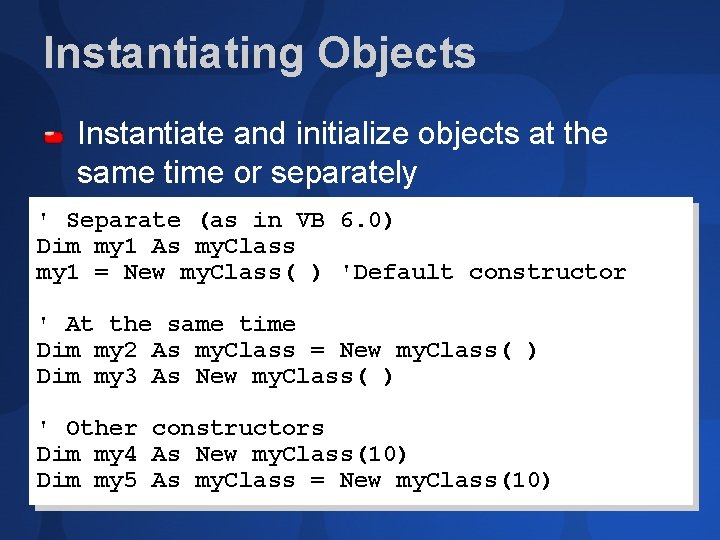 Instantiating Objects

Instantiate and initialize objects at the same time or separately

' Separate (as in VB 6.0)
Dim my1 As myClass
my1 = New myClass( ) 'Default constructor

' At the same time
Dim my2 As myClass = New myClass( )
Dim my3 As New myClass( )

' Other constructors
Dim my4 As New myClass(10)
Dim my5 As myClass = New myClass(10)